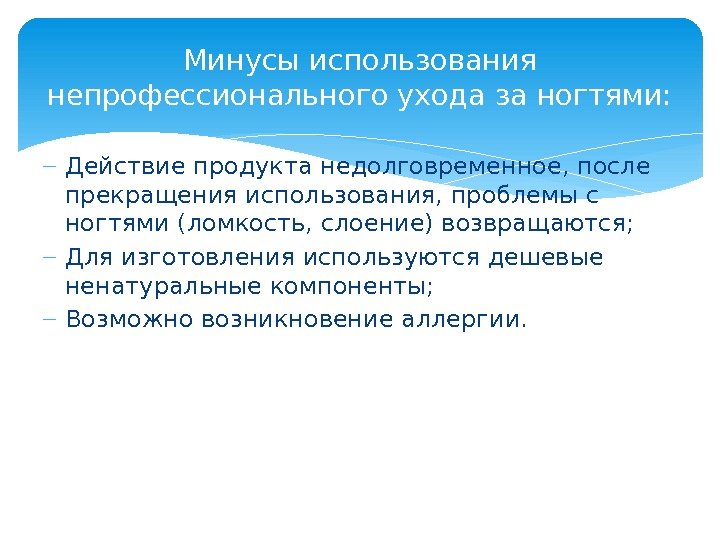 Минусы использования непрофессионального ухода за ногтями:

– Действие продукта недолговременное, после прекращения использования, проблемы с ногтями (ломкость, слоение) возвращаются;
– Для изготовления используются дешевые ненатуральные компоненты;
– Возможно возникновение аллергии.